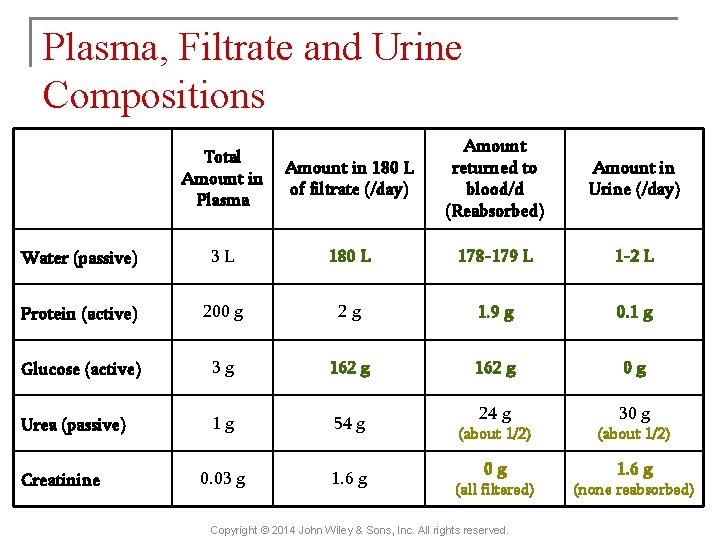 Plasma, Filtrate and Urine Compositions

| | Total Amount in Plasma | Amount in 180 L of filtrate (/day) | Amount returned to blood/d (Reabsorbed) | Amount in Urine (/day) |
|---|---|---|---|---|
| Water (passive) | 3 L | 180 L | 178-179 L | 1-2 L |
| Protein (active) | 200 g | 2 g | 1.9 g | 0.1 g |
| Glucose (active) | 3 g | 162 g | 162 g | 0 g |
| Urea (passive) | 1 g | 54 g | 24 g (about 1/2) | 30 g (about 1/2) |
| Creatinine | 0.03 g | 1.6 g | 0 g (all filtered) | 1.6 g (none reabsorbed) |

Copyright © 2014 John Wiley & Sons, Inc. All rights reserved.